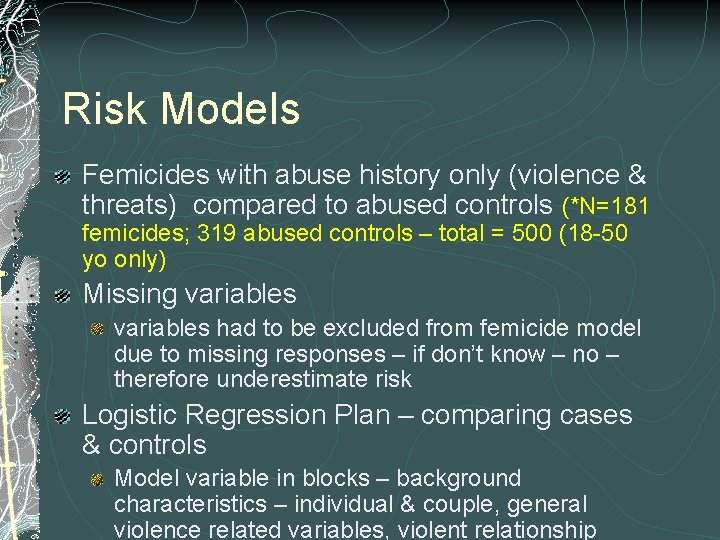 Risk Models

Femicides with abuse history only (violence & threats) compared to abused controls (*N=181 femicides; 319 abused controls – total = 500 (18-50 yo only)

Missing variables

variables had to be excluded from femicide model due to missing responses – if don't know – no – therefore underestimate risk

Logistic Regression Plan – comparing cases & controls

Model variable in blocks – background characteristics – individual & couple, general violence related variables, violent relationship